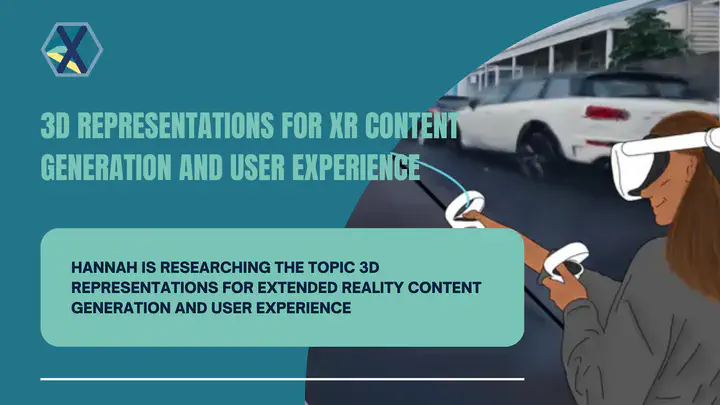 X

3D REPRESENTATIONS FOR XR CONTENT GENERATION AND USER EXPERIENCE

HANNAH IS RESEARCHING THE TOPIC 3D REPRESENTATIONS FOR EXTENDED REALITY CONTENT GENERATION AND USER EXPERIENCE